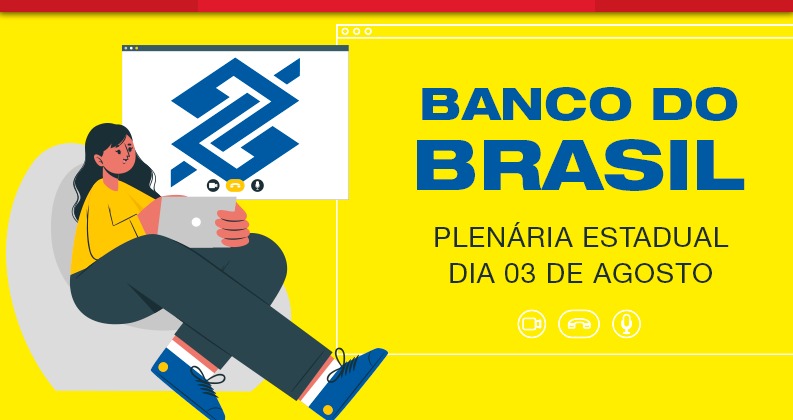 BANCO DO BRASIL

PLENÁRIA ESTADUAL DIA 03 DE AGOSTO